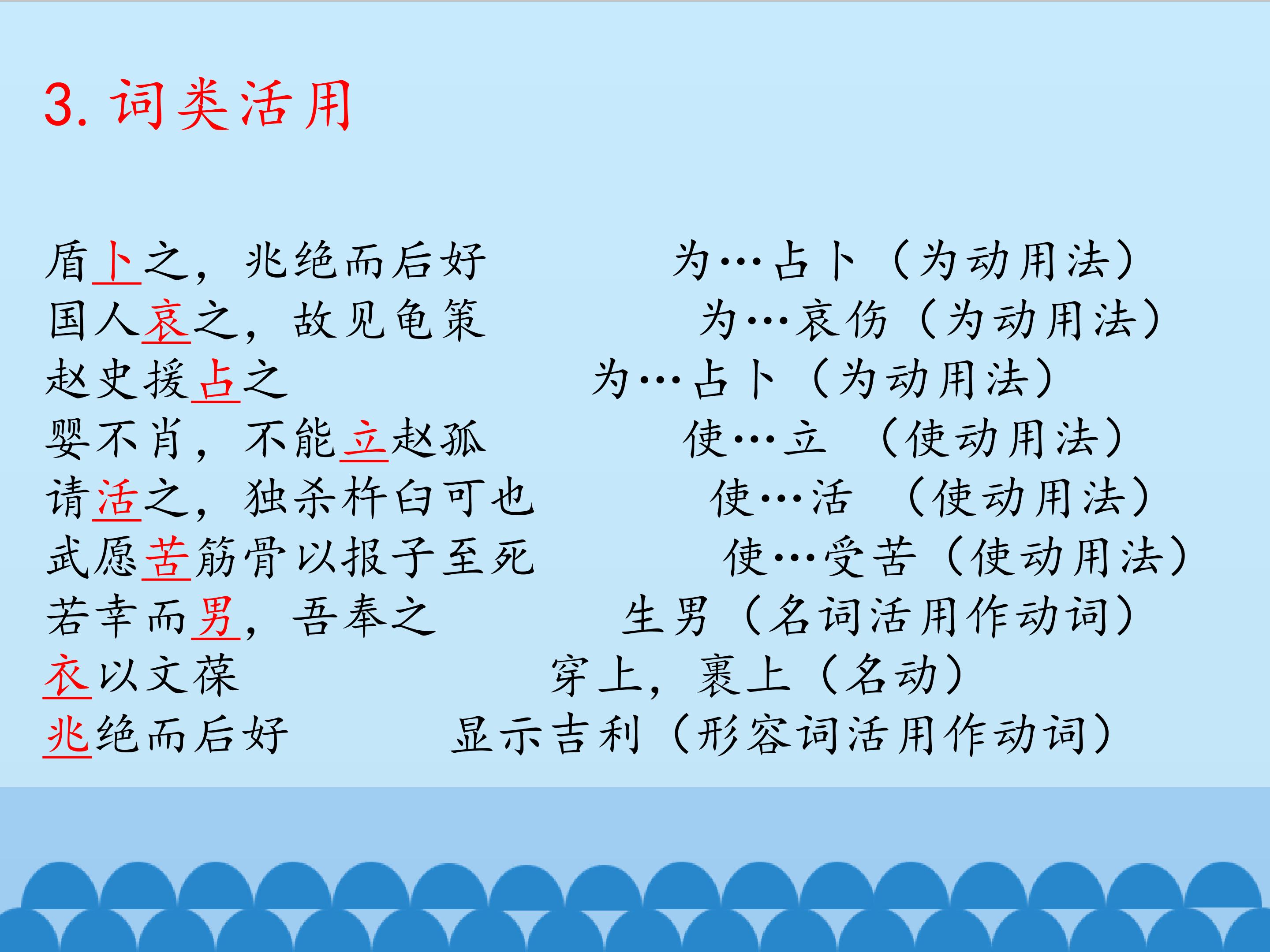 3. 词类活用

盾卜之，兆绝而后好 为…占卜（为动用法）
国人哀之，故见龟策 为…哀伤（为动用法）
赵史援占之 为…占卜（为动用法）
婴不肖，不能立赵孤 使…立 （使动用法）
请活之，独杀杵臼可也 使…活 （使动用法）
武愿苦筋骨以报子至死 使…受苦（使动用法）
若幸而男，吾奉之 生男（名词活用作动词）
衣以文葆 穿上，裹上（名动）
兆绝而后好 显示吉利（形容词活用作动词）